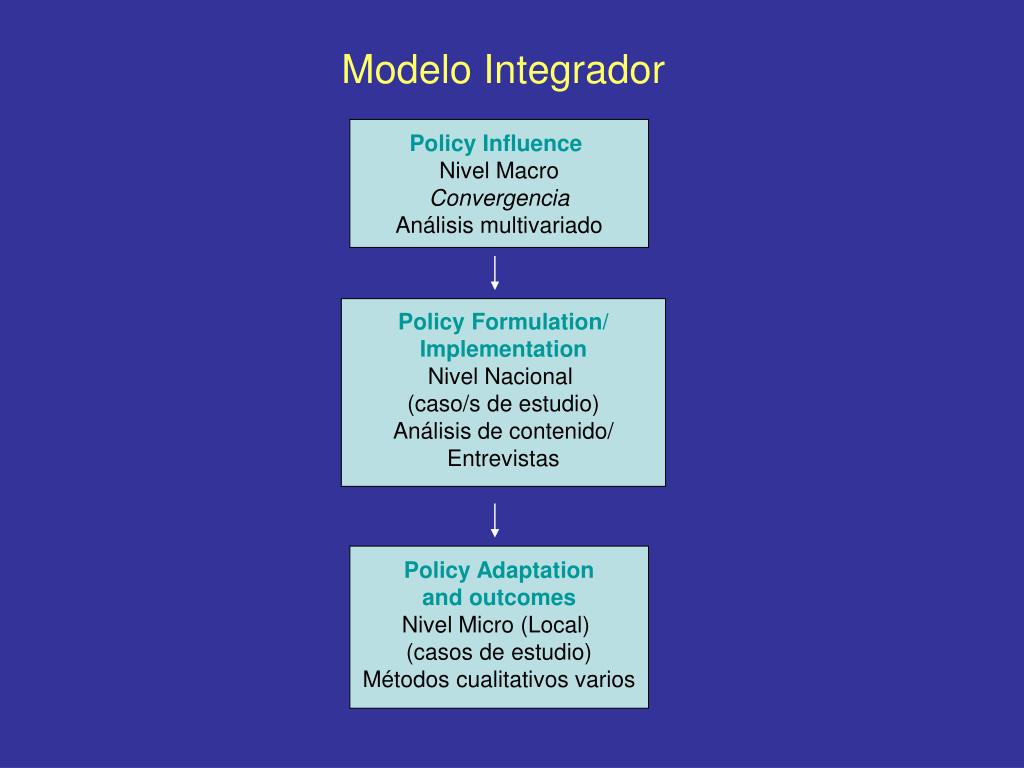 Modelo Integrador

Policy Influence
Nivel Macro
Convergencia
Análisis multivariado

Policy Formulation/
Implementation
Nivel Nacional
(caso/s de estudio)
Análisis de contenido/
Entrevistas

Policy Adaptation
and outcomes
Nivel Micro (Local)
(casos de estudio)
Métodos cualitativos varios